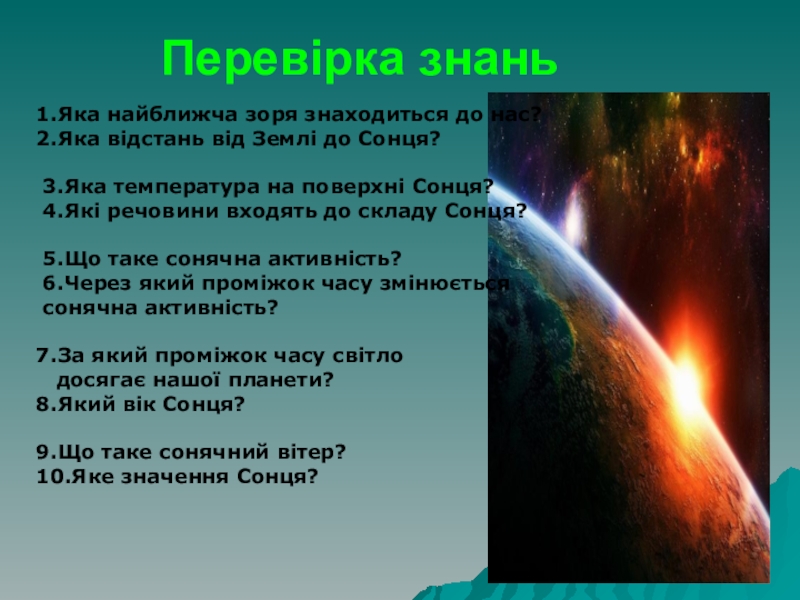 Перевірка знань

1.Яка найближча зоря знаходиться до нас?
2.Яка відстань від Землі до Сонця?

3.Яка температура на поверхні Сонця?
4.Які речовини входять до складу Сонця?

5.Що таке сонячна активність?
6.Через який проміжок часу змінюється сонячна активність?

7.За який проміжок часу світло досягає нашої планети?
8.Який вік Сонця?

9.Що таке сонячний вітер?
10.Яке значення Сонця?